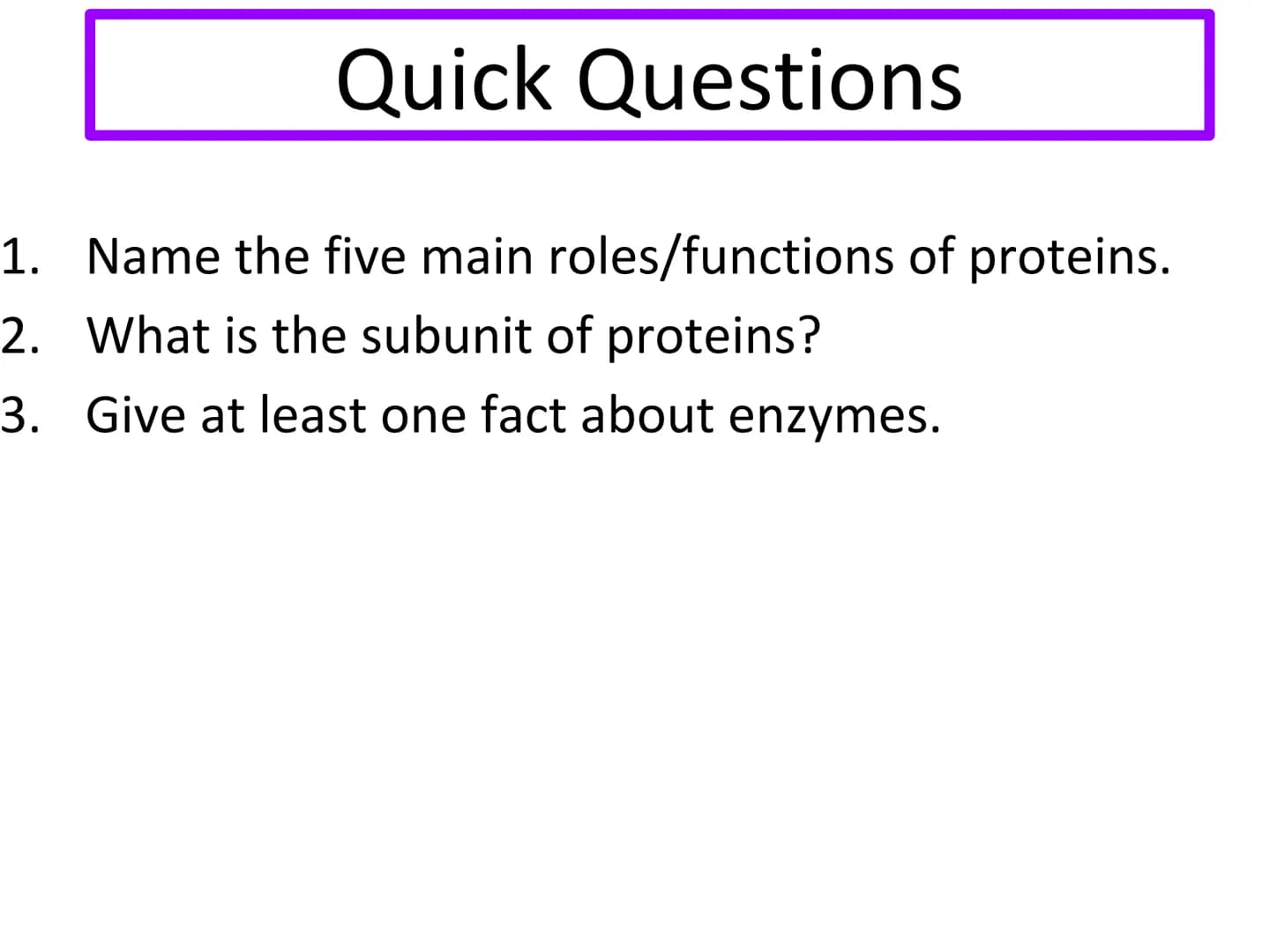 Quick Questions

1. Name the five main roles/functions of proteins.
2. What is the subunit of proteins?
3. Give at least one fact about enzymes.